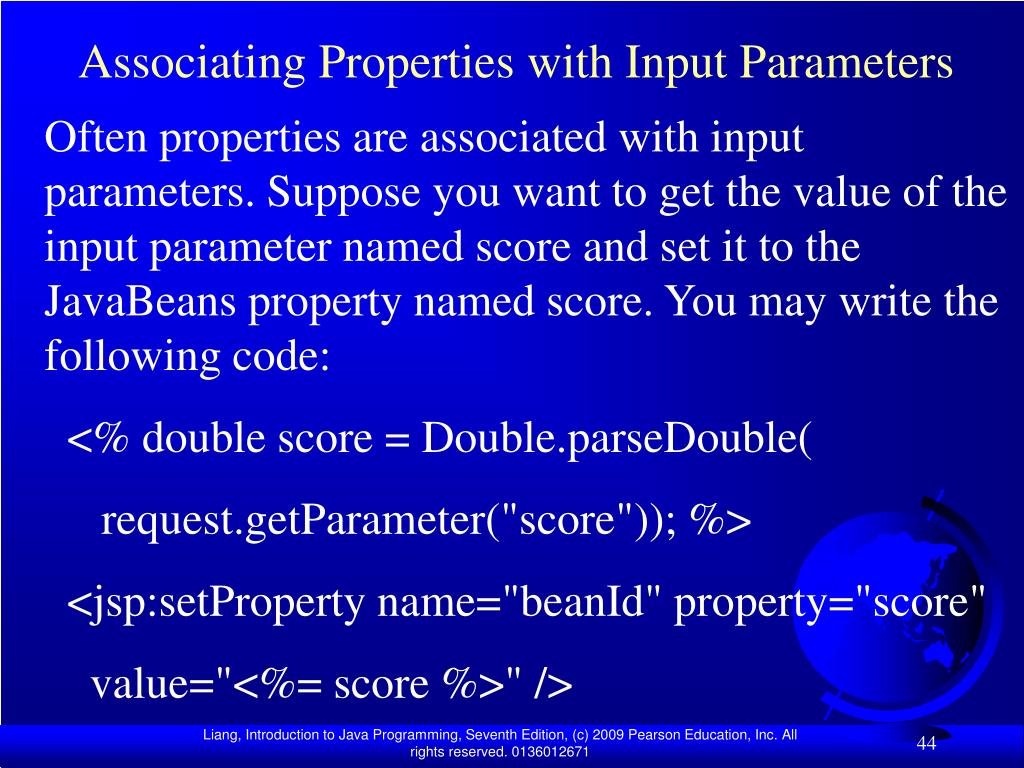 Associating Properties with Input Parameters

Often properties are associated with input parameters. Suppose you want to get the value of the input parameter named score and set it to the JavaBeans property named score. You may write the following code:

<% double score = Double.parseDouble(

request.getParameter("score")); %>

<jsp:setProperty name="beanId" property="score"

value="<%= score %>" />

Liang, Introduction to Java Programming, Seventh Edition, (c) 2009 Pearson Education, Inc. All rights reserved. 0136012671

44